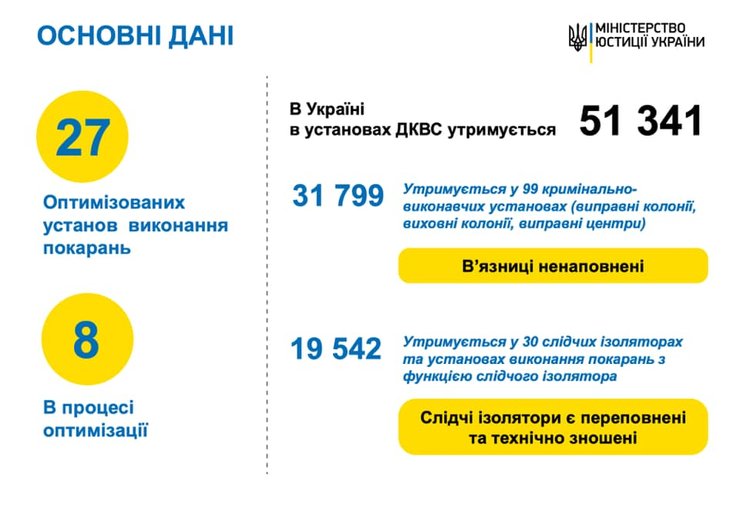 ОСНОВНІ ДАНІ

МІНІСТЕРСТВО ЮСТИЦІЇ УКРАЇНИ

27

Оптимізованих установ виконання покарань

8

В процесі оптимізації

В Україні в установах ДКВС утримується 51 341

31 799 Утримується у 99 кримінально-виконавчих установах (виправні колонії, виховні колонії, виправні центри)

В'язниці ненаповнені

19 542 Утримується у 30 слідчих ізоляторах та установах виконання покарань з функцією слідчого ізолятора

Слідчі ізолятори є переповнені та технічно зношені